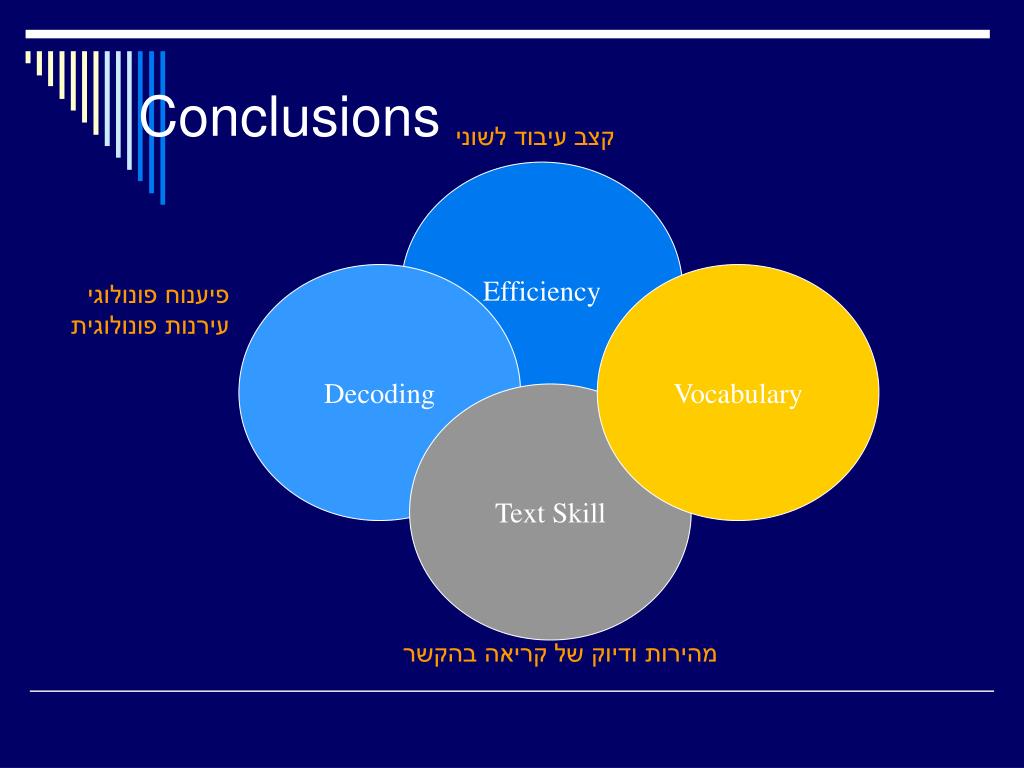 Conclusions

קצב עיבוד לשוני

פיענוח פונולוגי
עירנות פונולוגית

Efficiency

Decoding

Vocabulary

Text Skill

מהירות ודיוק של קריאה בהקשר